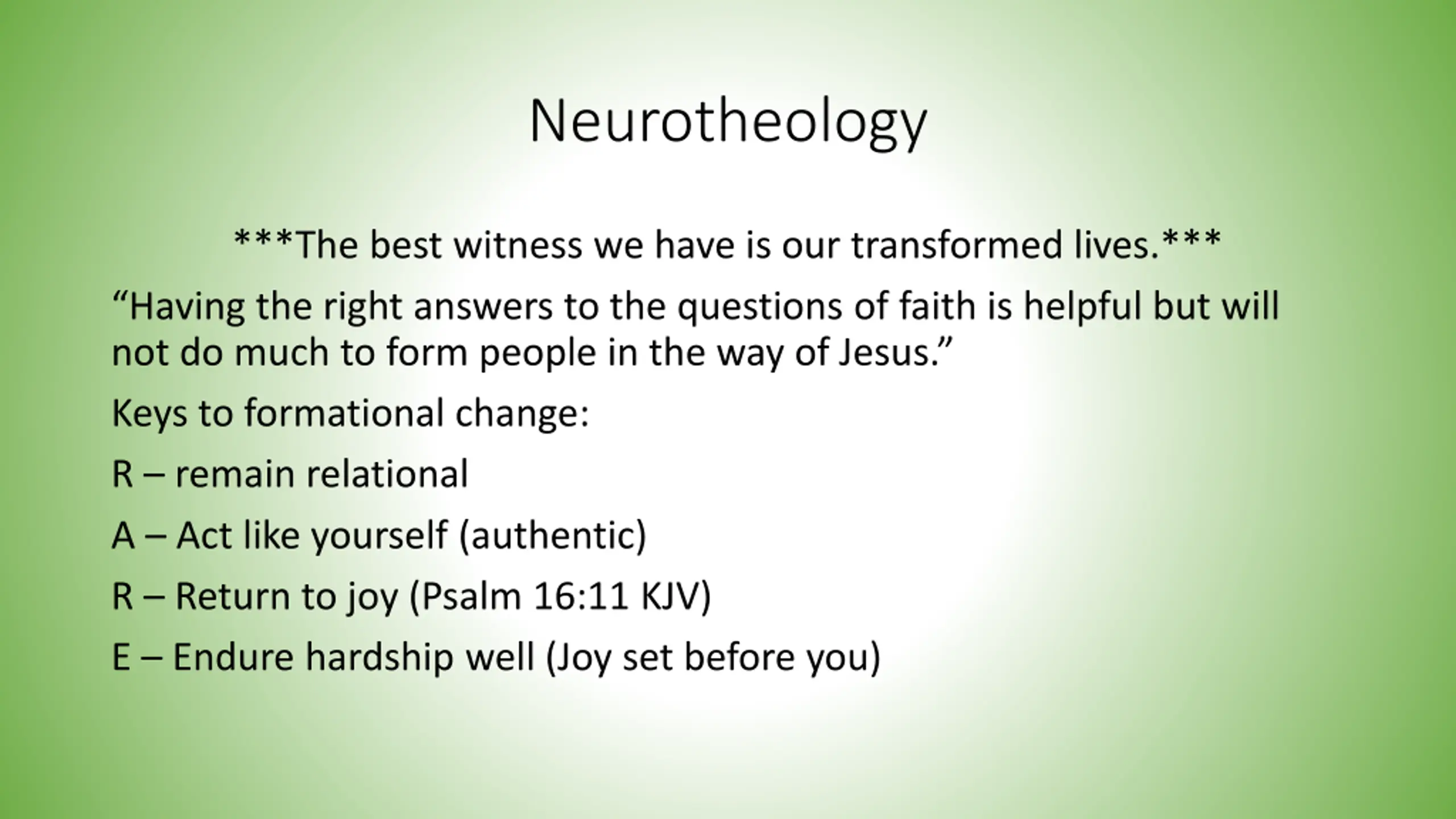 Neurotheology

\*\*\*The best witness we have is our transformed lives.\*\*\*

“Having the right answers to the questions of faith is helpful but will not do much to form people in the way of Jesus.”

Keys to formational change:

R – remain relational

A – Act like yourself (authentic)

R – Return to joy (Psalm 16:11 KJV)

E – Endure hardship well (Joy set before you)